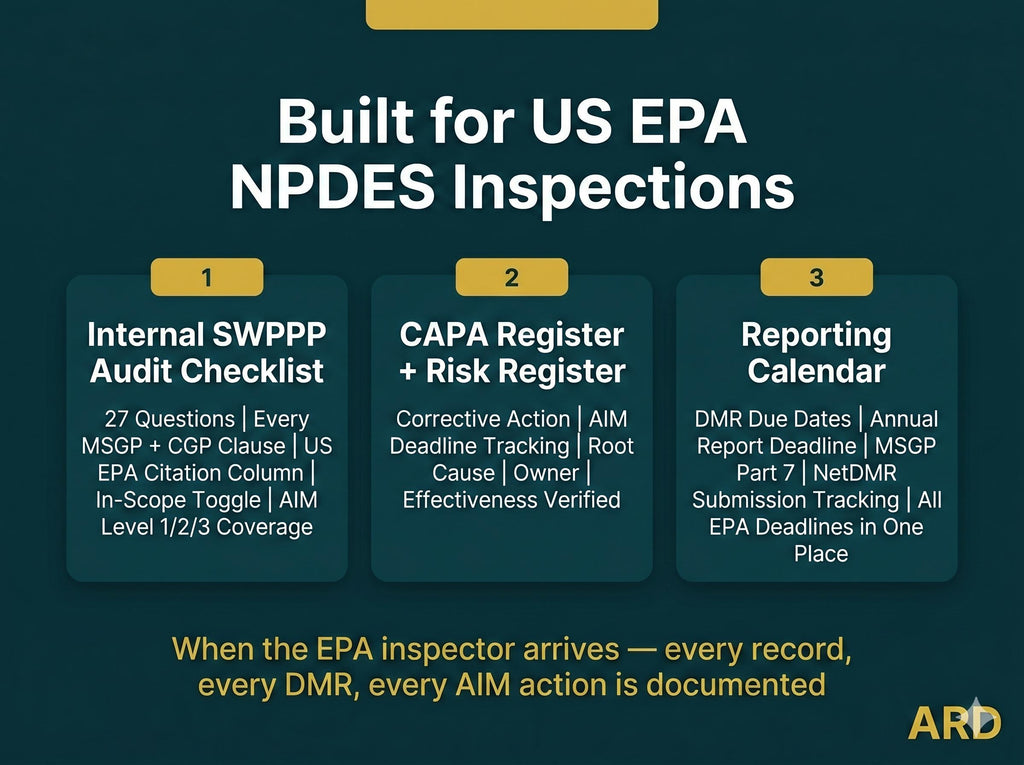 Built for US EPA NPDES Inspections

1

Internal SWPPP Audit Checklist

27 Questions | Every MSGP + CGP Clause | US EPA Citation Column | In-Scope Toggle | AIM Level 1/2/3 Coverage

2

CAPA Register + Risk Register

Corrective Action | AIM Deadline Tracking | Root Cause | Owner | Effectiveness Verified

3

Reporting Calendar

DMR Due Dates | Annual Report Deadline | MSGP Part 7 | NetDMR Submission Tracking | All EPA Deadlines in One Place

When the EPA inspector arrives — every record, every DMR, every AIM action is documented

ARD